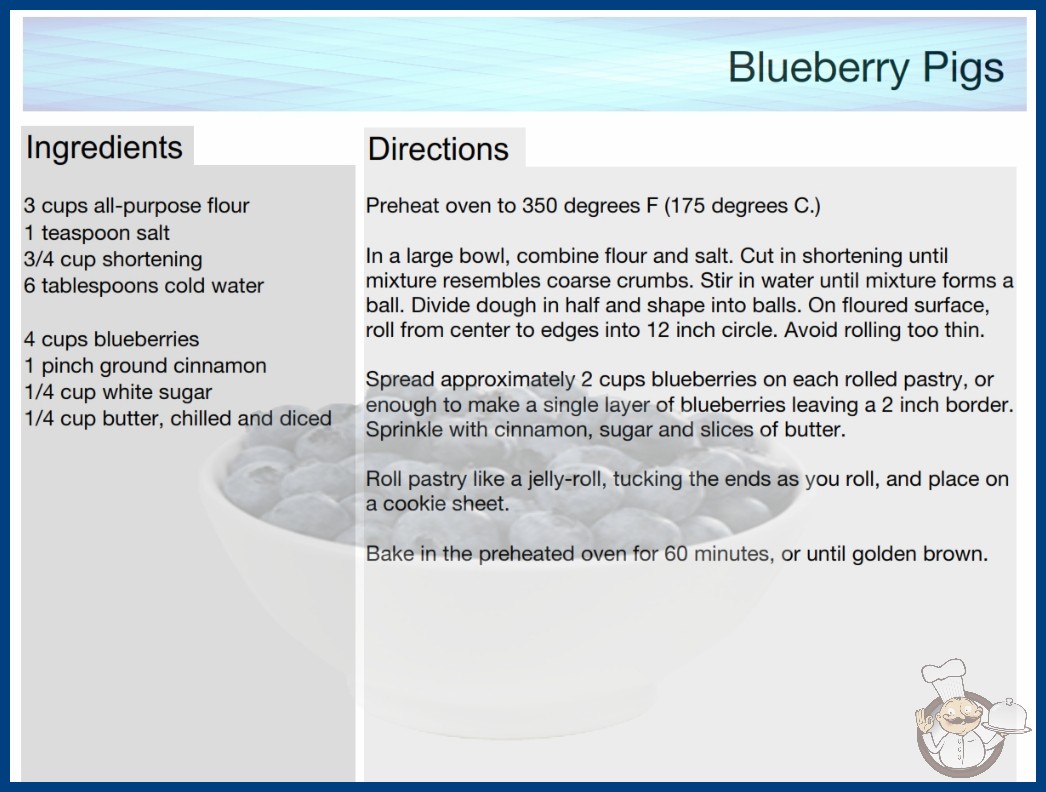 Blueberry Pigs

Ingredients

3 cups all-purpose flour
1 teaspoon salt
3/4 cup shortening
6 tablespoons cold water

4 cups blueberries
1 pinch ground cinnamon
1/4 cup white sugar
1/4 cup butter, chilled and diced

Directions

Preheat oven to 350 degrees F (175 degrees C.)

In a large bowl, combine flour and salt. Cut in shortening until mixture resembles coarse crumbs. Stir in water until mixture forms a ball. Divide dough in half and shape into balls. On floured surface, roll from center to edges into 12 inch circle. Avoid rolling too thin.

Spread approximately 2 cups blueberries on each rolled pastry, or enough to make a single layer of blueberries leaving a 2 inch border. Sprinkle with cinnamon, sugar and slices of butter.

Roll pastry like a jelly-roll, tucking the ends as you roll, and place on a cookie sheet.

Bake in the preheated oven for 60 minutes, or until golden brown.